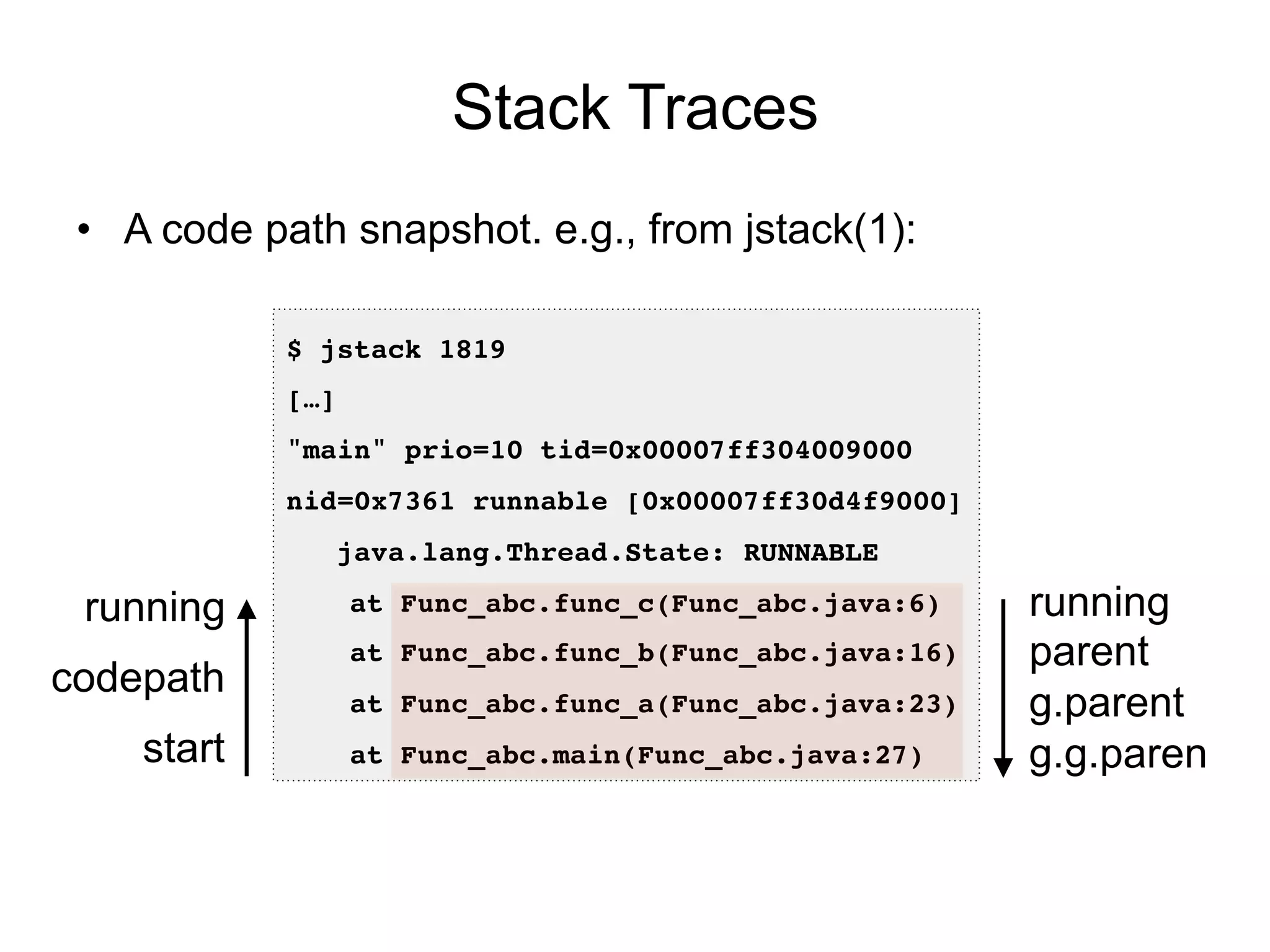 Stack Traces

• A code path snapshot. e.g., from jstack(1):

$ jstack 1819
[…]
"main" prio=10 tid=0x00007ff304009000
nid=0x7361 runnable [0x00007ff30d4f9000]
java.lang.Thread.State: RUNNABLE
at Func_abc.func_c(Func_abc.java:6)
at Func_abc.func_b(Func_abc.java:16)
at Func_abc.func_a(Func_abc.java:23)
at Func_abc.main(Func_abc.java:27)

running
codepath
start

running
parent
g.parent
g.g.paren